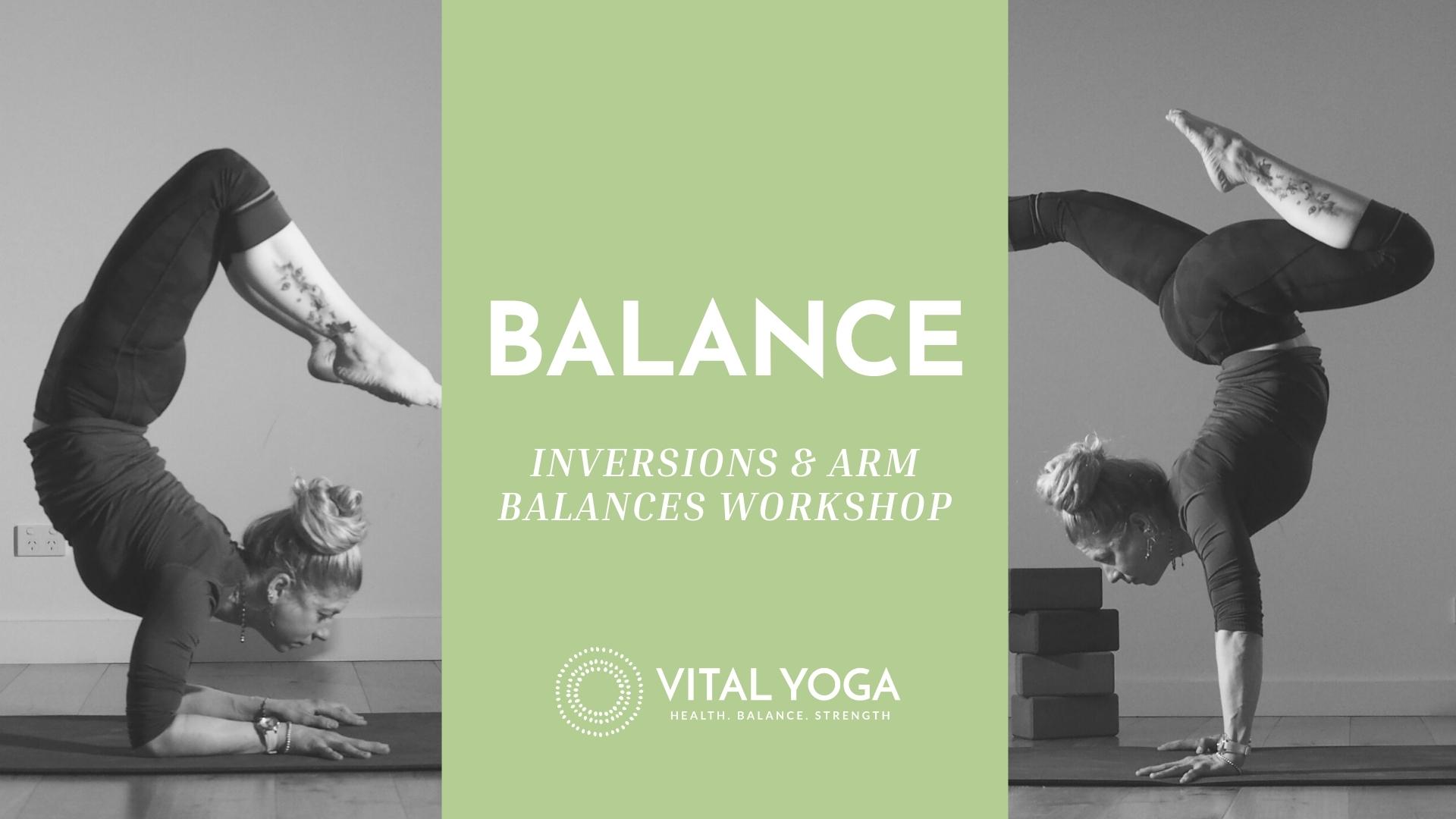 BALANCE

INVERSIONS & ARM BALANCES WORKSHOP

VITAL YOGA
HEALTH. BALANCE. STRENGTH